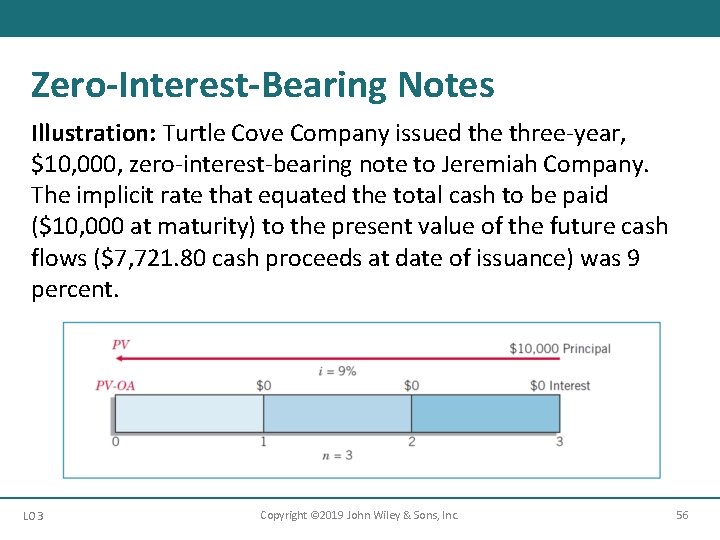 Zero-Interest-Bearing Notes

**Illustration:** Turtle Cove Company issued the three-year, \$10,000, zero-interest-bearing note to Jeremiah Company. The implicit rate that equated the total cash to be paid (\$10,000 at maturity) to the present value of the future cash flows (\$7,721.80 cash proceeds at date of issuance) was 9 percent.

PV

\$10,000 Principal

$i = 9\%$

PV-OA

\$0

\$0

\$0 Interest

0

1

2

3

$n = 3$

LO 3

Copyright ©2019 John Wiley & Sons, Inc.

56